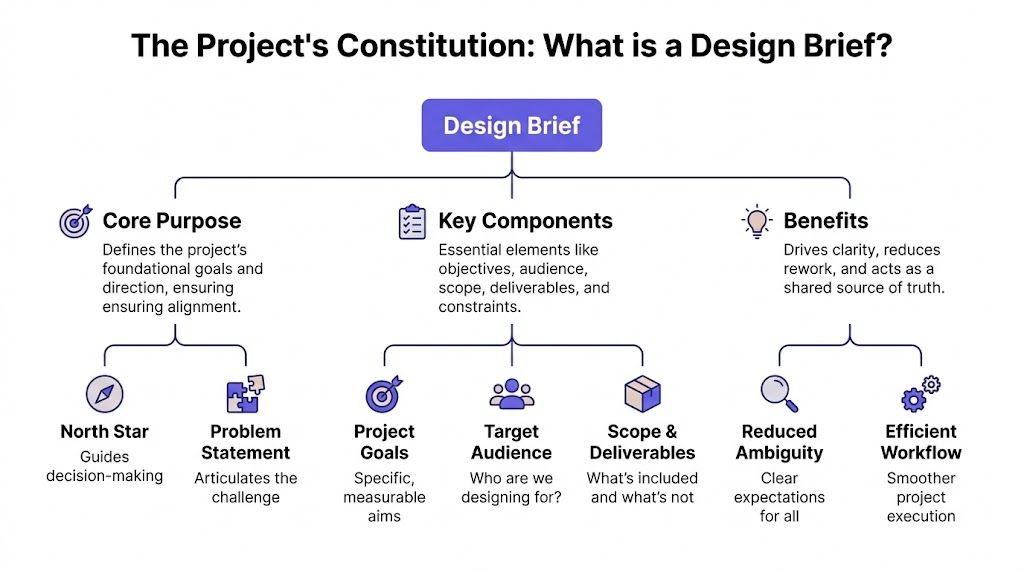 The Project's Constitution: What is a Design Brief?

Design Brief

Core Purpose

Defines the project's foundational goals and direction, ensuring ensuring alignment.

Key Components

Essential elements like objectives, audience, scope, deliverables, and constraints.

Benefits

Drives clarity, reduces rework, and acts as a shared source of truth.

North Star

Guides decision-making

Problem Statement

Articulates the challenge

Project Goals

Specific, measurable aims

Target Audience

Who are we designing for?

Scope & Deliverables

What's included and what's not

Reduced Ambiguity

Clear expectations for all

Efficient Workflow

Smoother project execution